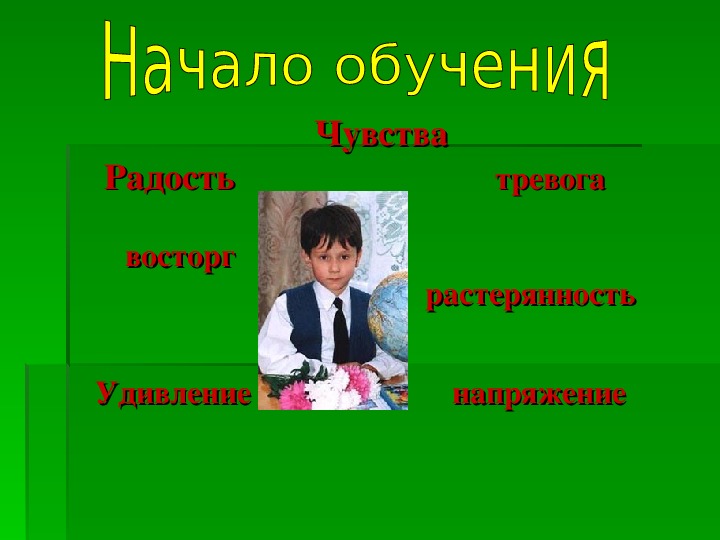 Начало обучения

Чувства

Радость

тревога

восторг

растерянность

Удивление

напряжение